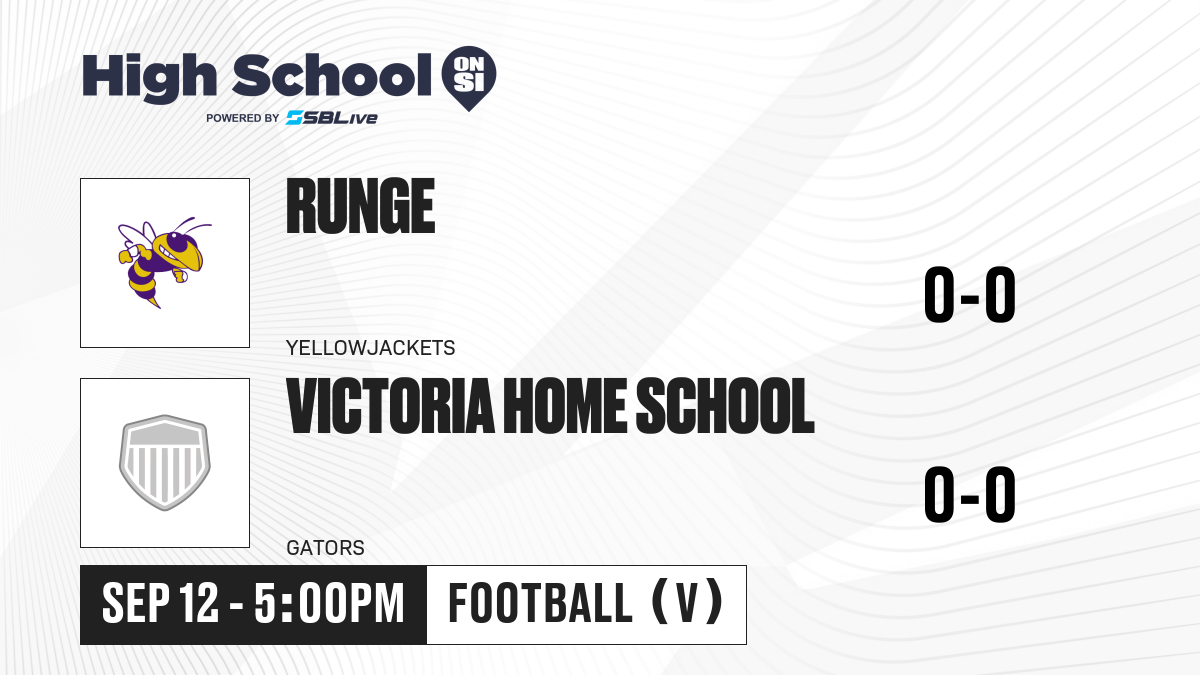 High School ON SI
POWERED BY SBLive

RUNGE
YELLOWJACKETS
0-0

VICTORIA HOME SCHOOL
GATORS
0-0

SEP 12 - 5:00PM
FOOTBALL (V)